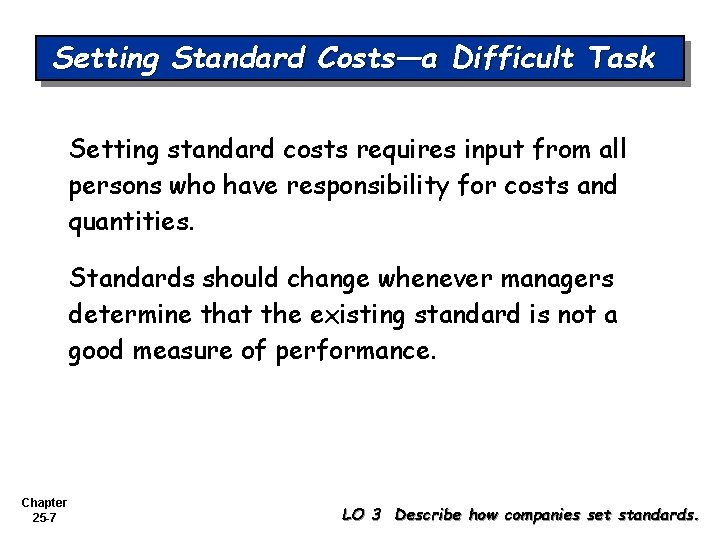 Setting Standard Costs—a Difficult Task

Setting standard costs requires input from all persons who have responsibility for costs and quantities.

Standards should change whenever managers determine that the existing standard is not a good measure of performance.

Chapter 25-7

LO 3 Describe how companies set standards.